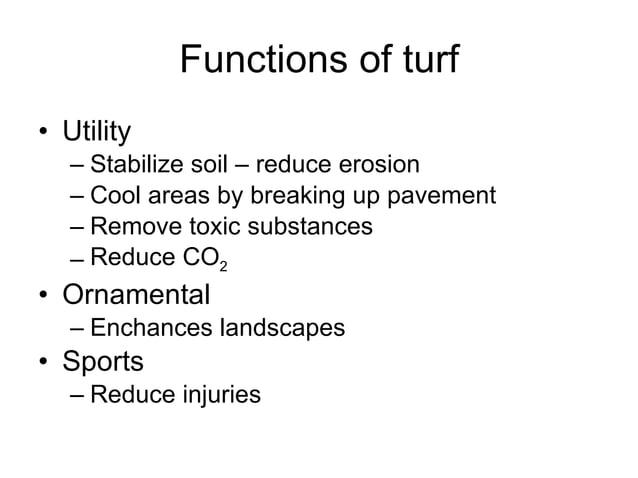 Functions of turf

• Utility
  – Stabilize soil – reduce erosion
  – Cool areas by breaking up pavement
  – Remove toxic substances
  – Reduce $CO_2$
• Ornamental
  – Enchances landscapes
• Sports
  – Reduce injuries